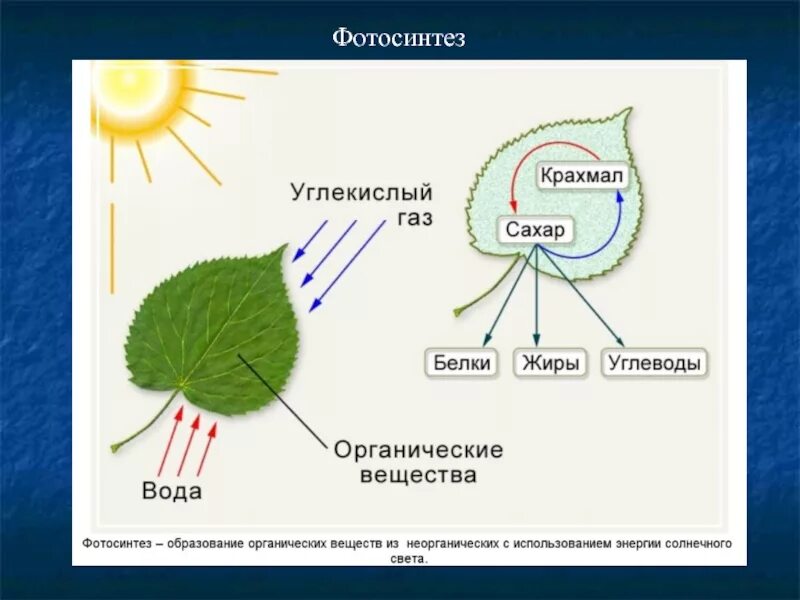 Фотосинтез

Углекислый газ

Крахмал

Сахар

Белки

Жиры

Углеводы

Органические вещества

Вода

Фотосинтез – образование органических веществ из неорганических с использованием энергии солнечного света.